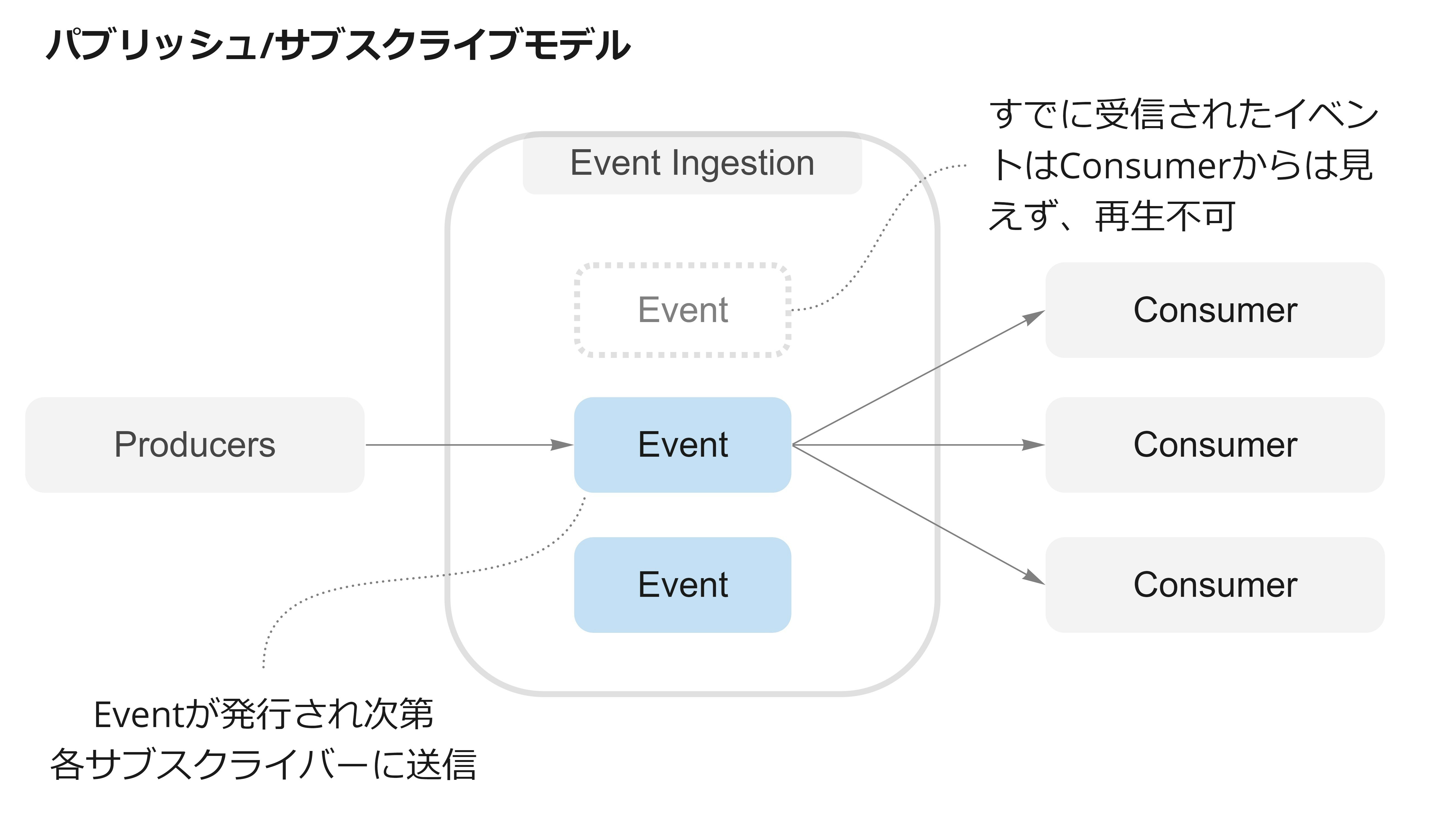 パブリッシュ/サブスクライブモデル

すでに受信されたイベントはConsumerからは見えず、再生不可

Event Ingestion

Event

Producers

Event

Event

Consumer

Consumer

Consumer

Eventが発行され次第
各サブスクライバーに送信